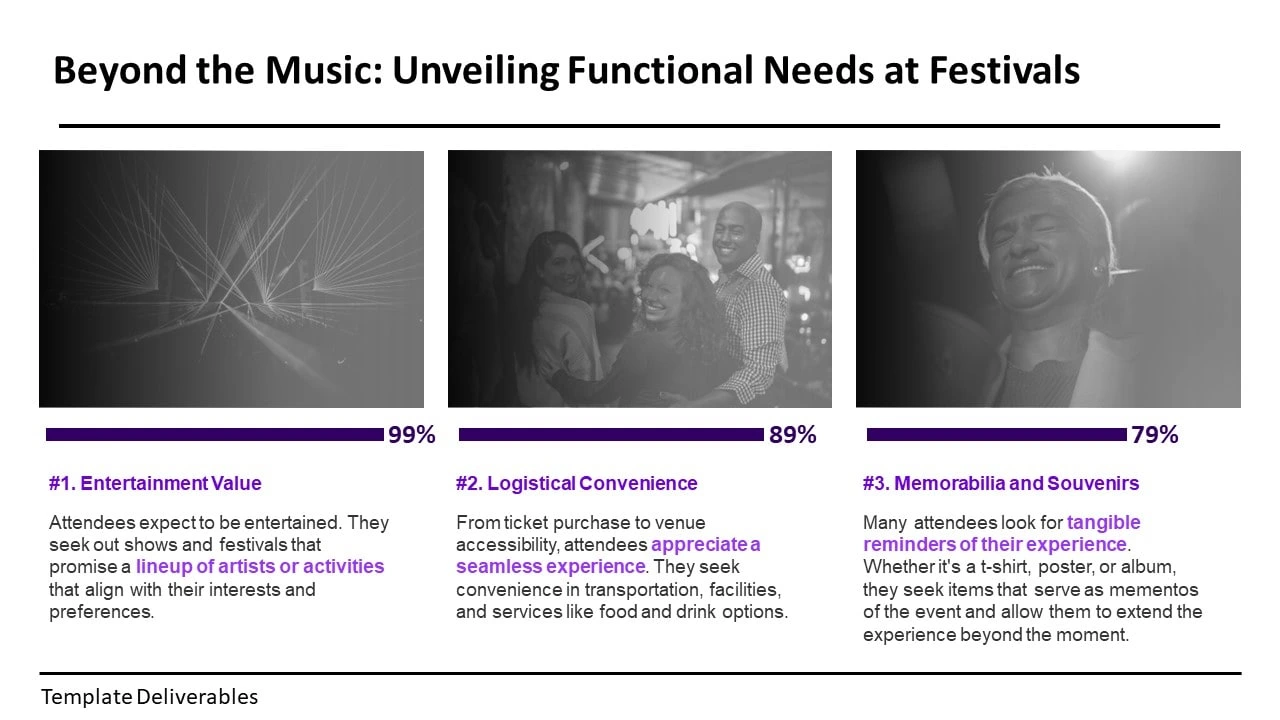 Beyond the Music: Unveiling Functional Needs at Festivals

99%

#1. Entertainment Value

Attendees expect to be entertained. They seek out shows and festivals that promise a lineup of artists or activities that align with their interests and preferences.

89%

#2. Logistical Convenience

From ticket purchase to venue accessibility, attendees appreciate a seamless experience. They seek convenience in transportation, facilities, and services like food and drink options.

79%

#3. Memorabilia and Souvenirs

Many attendees look for tangible reminders of their experience. Whether it's a t-shirt, poster, or album, they seek items that serve as mementos of the event and allow them to extend the experience beyond the moment.

Template Deliverables